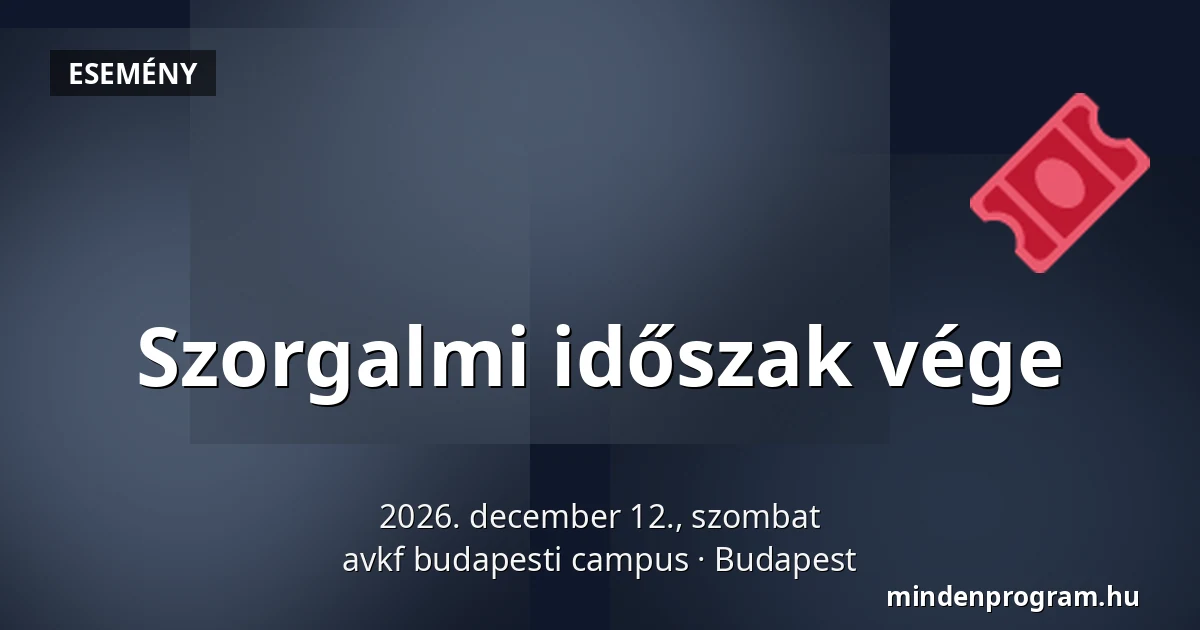 ESEMÉNY

Szorgalmi időszak vége

2026. december 12., szombat
avkf budapesti campus · Budapest

mindenprogram.hu